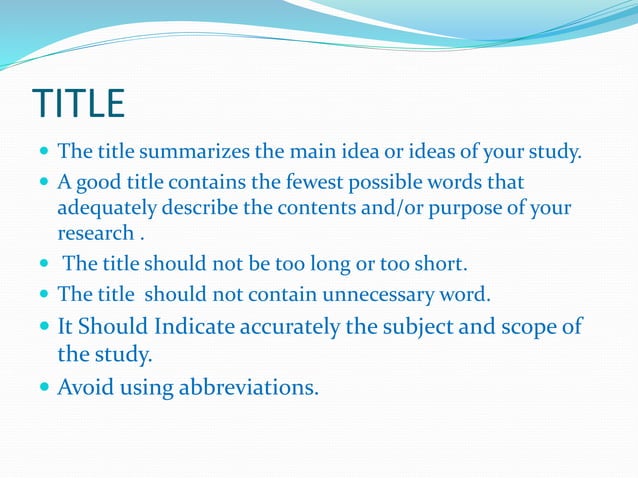 TITLE

- The title summarizes the main idea or ideas of your study.
- A good title contains the fewest possible words that adequately describe the contents and/or purpose of your research .
- The title should not be too long or too short.
- The title should not contain unnecessary word.
- It Should Indicate accurately the subject and scope of the study.
- Avoid using abbreviations.